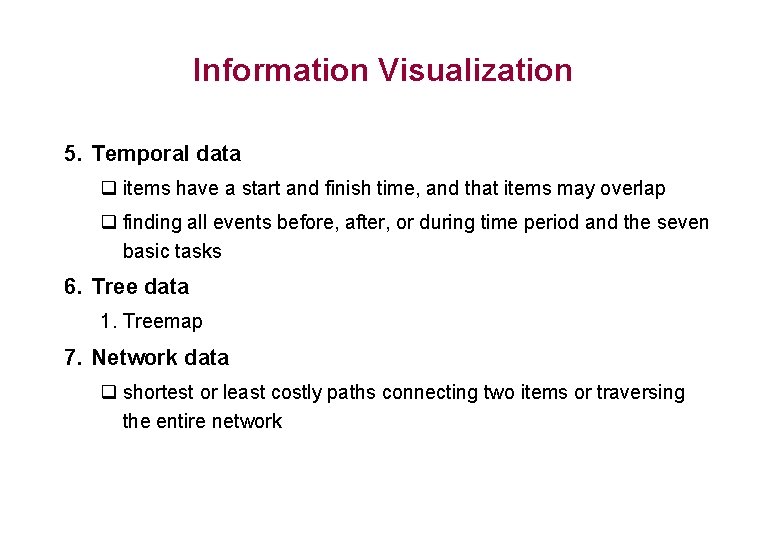 Information Visualization

5. Temporal data

❑ items have a start and finish time, and that items may overlap

❑ finding all events before, after, or during time period and the seven basic tasks

6. Tree data

1. Treemap

7. Network data

❑ shortest or least costly paths connecting two items or traversing the entire network